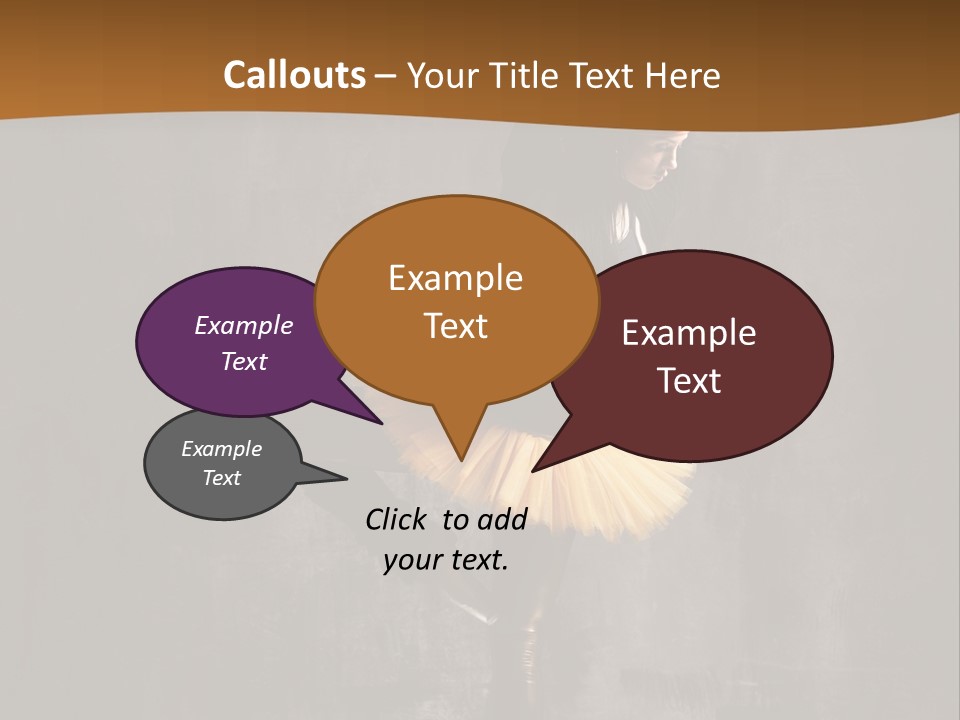 Callouts – Your Title Text Here

Example Text

Example Text

Example Text

Example Text

Click to add your text.